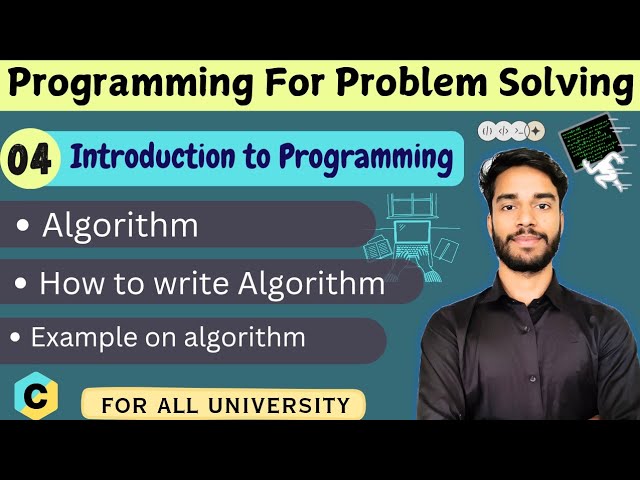 Programming For Problem Solving

04 Introduction to Programming

• Algorithm

• How to write Algorithm

• Example on algorithm

C

FOR ALL UNIVERSITY